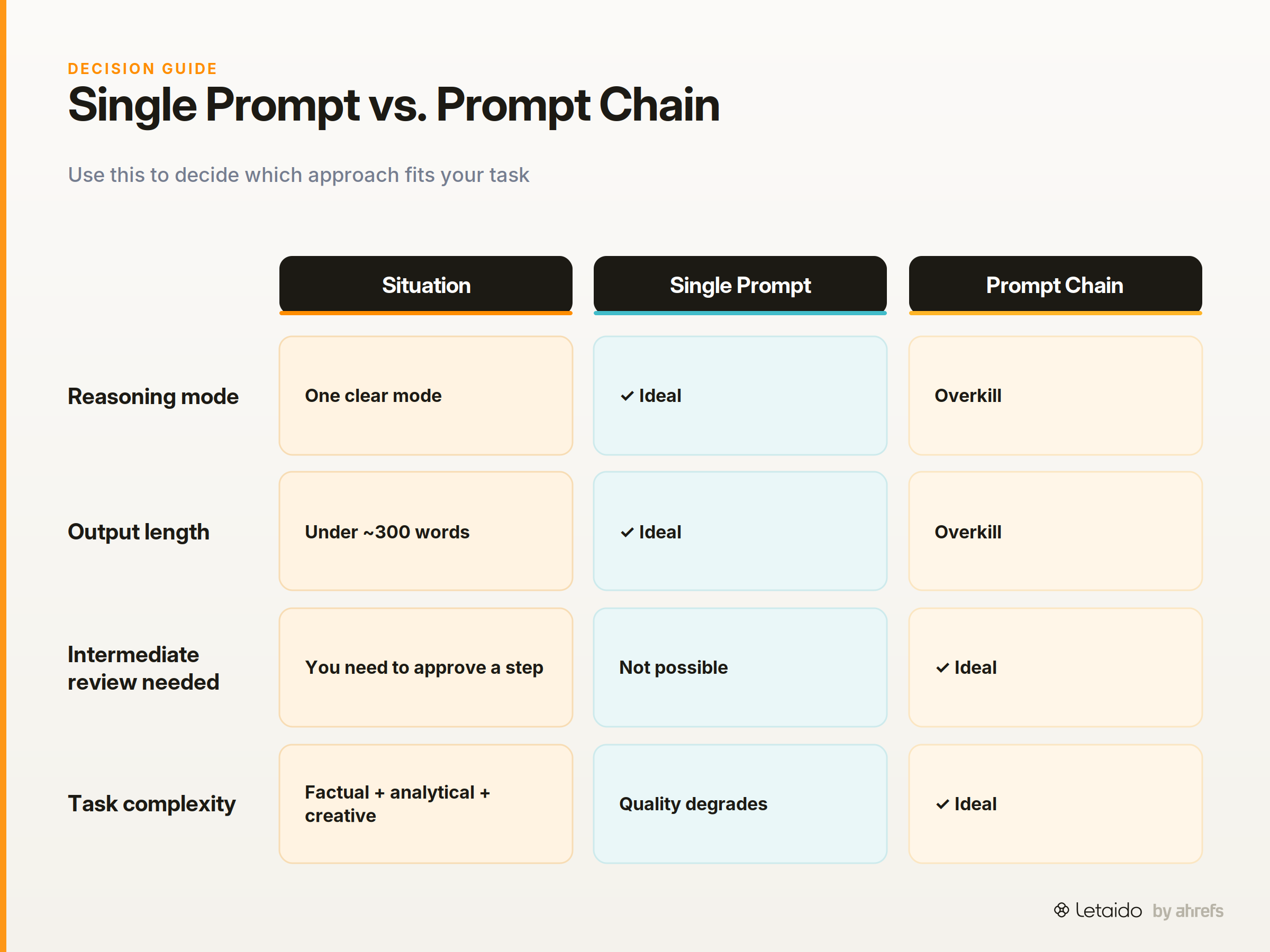 DECISION GUIDE

Single Prompt vs. Prompt Chain

Use this to decide which approach fits your task

| | Situation | Single Prompt | Prompt Chain |
|---|---|---|---|
| Reasoning mode | One clear mode | ✓ Ideal | Overkill |
| Output length | Under ~300 words | ✓ Ideal | Overkill |
| Intermediate review needed | You need to approve a step | Not possible | ✓ Ideal |
| Task complexity | Factual + analytical + creative | Quality degrades | ✓ Ideal |

Letaido by ahrefs